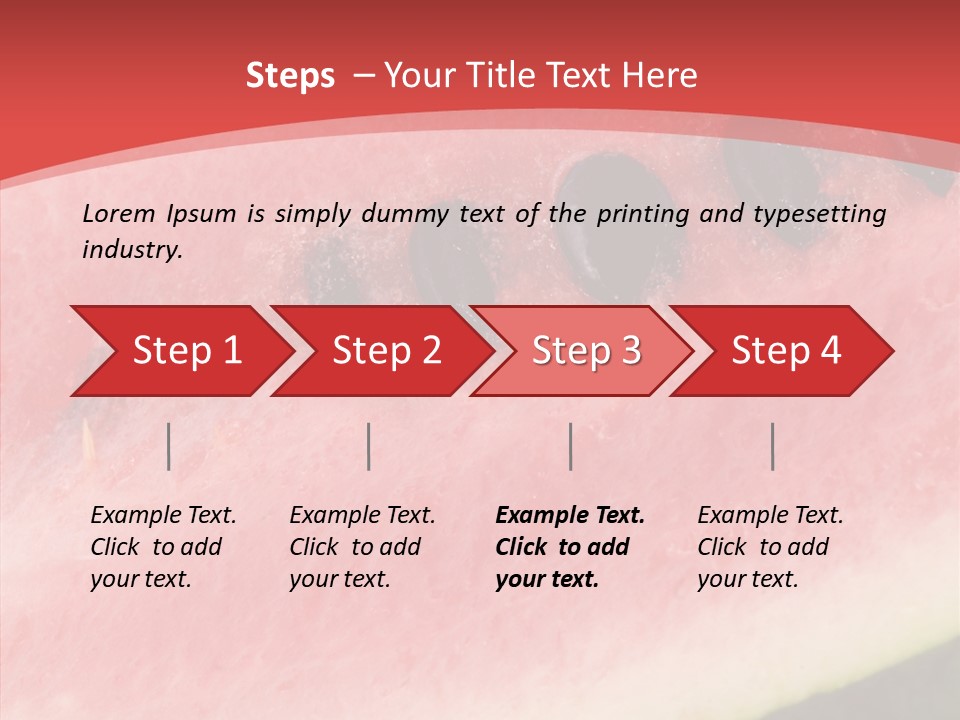 Steps – Your Title Text Here

Lorem Ipsum is simply dummy text of the printing and typesetting industry.

Step 1

Step 2

Step 3

Step 4

Example Text. Click to add your text.

Example Text. Click to add your text.

Example Text. Click to add your text.

Example Text. Click to add your text.